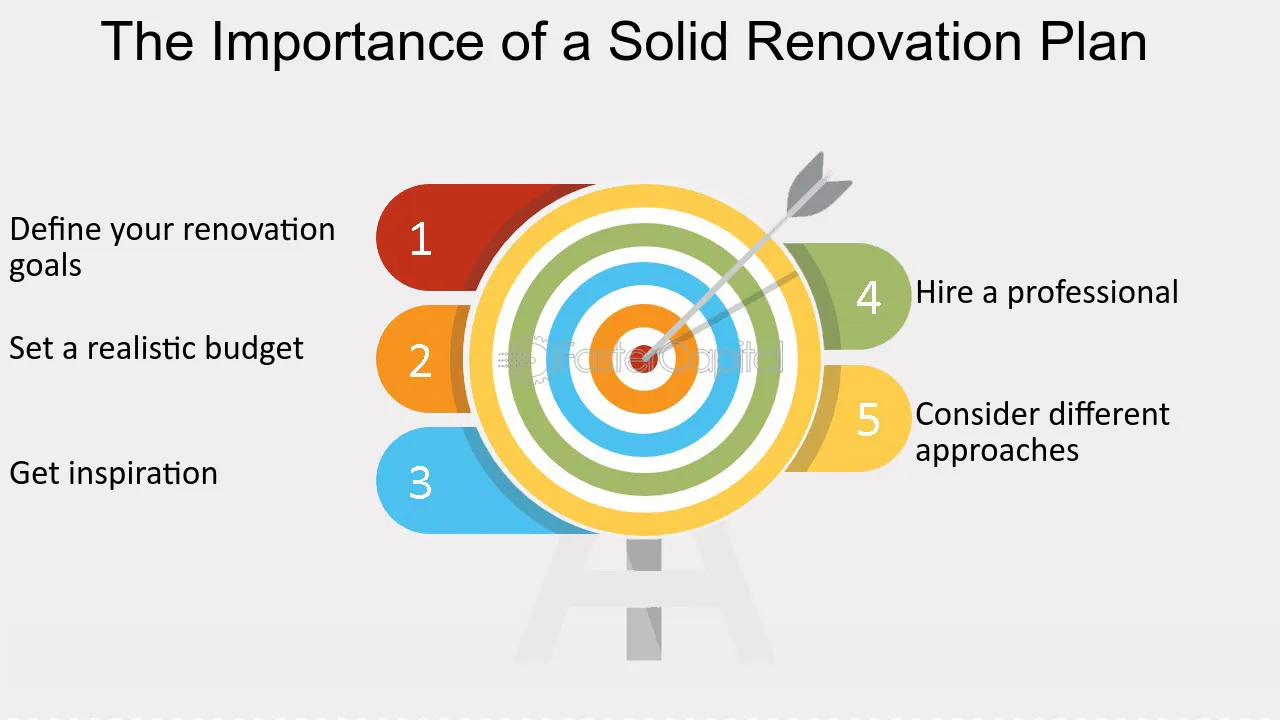 The Importance of a Solid Renovation Plan

Define your renovation goals

1

Set a realistic budget

2

Get inspiration

3

4

Hire a professional

5

Consider different approaches

FasterCapital